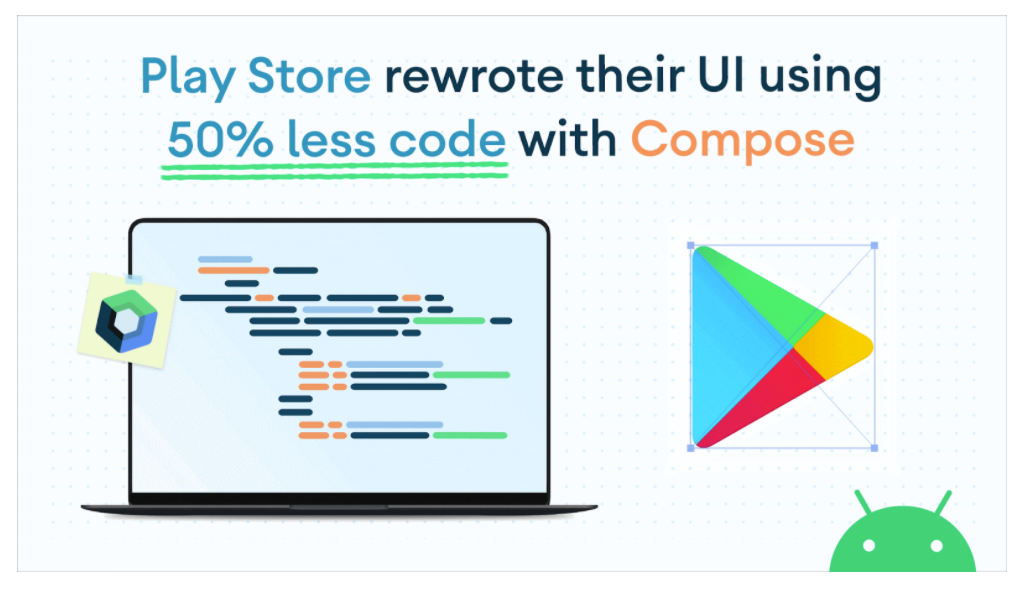 Play Store rewrote their UI using 50% less code with Compose